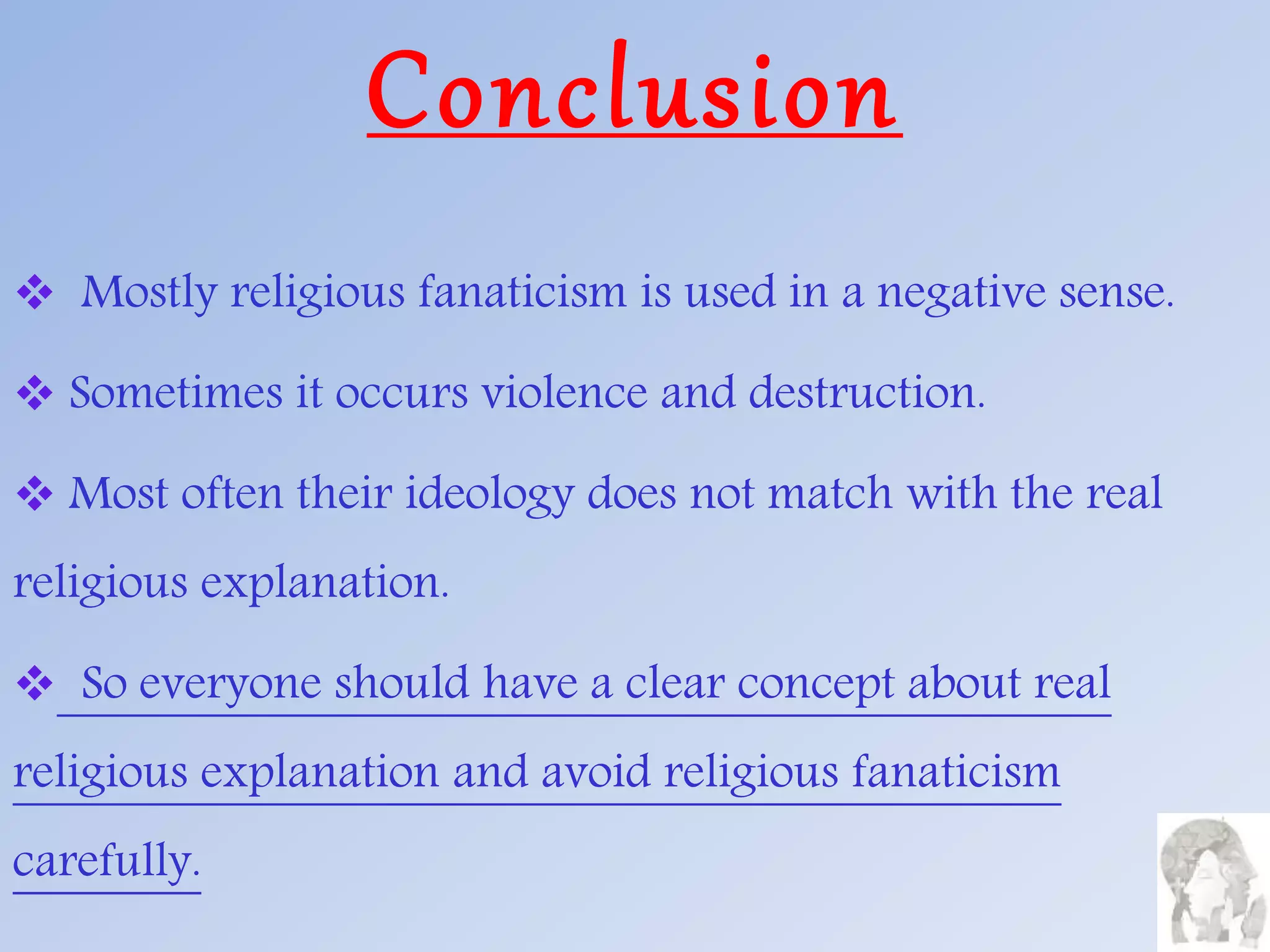 Conclusion

❖ Mostly religious fanaticism is used in a negative sense.

❖ Sometimes it occurs violence and destruction.

❖ Most often their ideology does not match with the real religious explanation.

❖ So everyone should have a clear concept about real religious explanation and avoid religious fanaticism carefully.